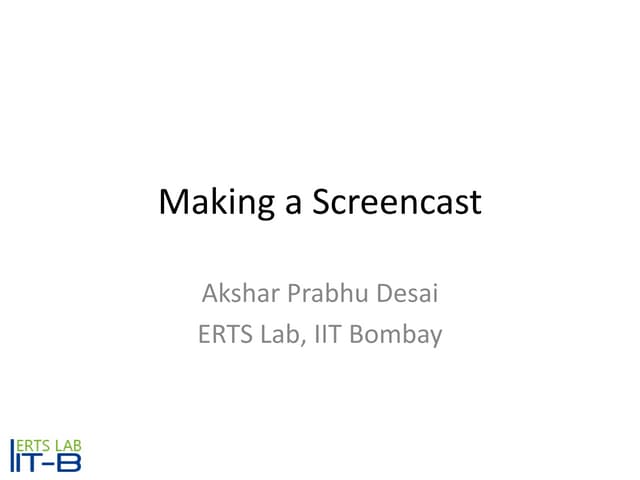 Making a Screencast

Akshar Prabhu Desai
ERTS Lab, IIT Bombay

ERTS LAB
IIT-B